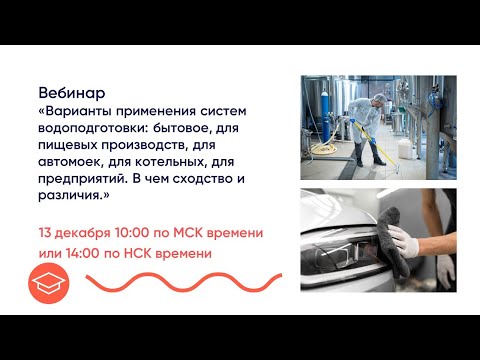 Вебинар
«Варианты применения систем водоподготовки: бытовое, для пищевых производств, для автомоек, для котельных, для предприятий. В чем сходство и различия.»

13 декабря 10:00 по МСК времени или 14:00 по НСК времени